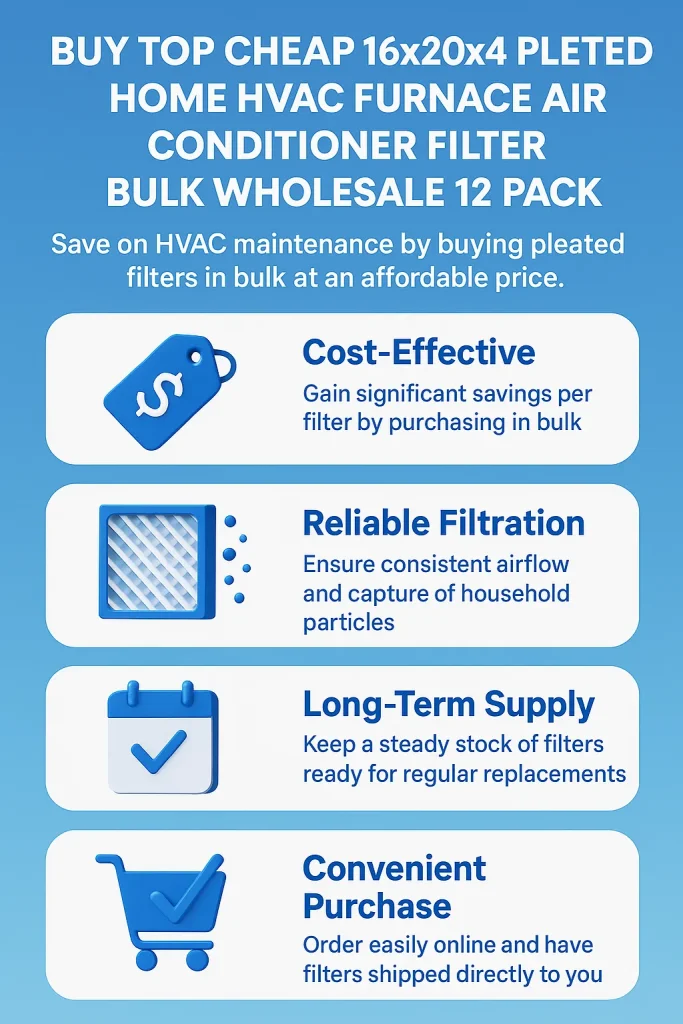 BUY TOP CHEAP 16x20x4 PLETED HOME HVAC FURNACE AIR CONDITIONER FILTER BULK WHOLESALE 12 PACK

Save on HVAC maintenance by buying pleated filters in bulk at an affordable price.

$

Cost-Effective

Gain significant savings per filter by purchasing in bulk

Reliable Filtration

Ensure consistent airflow and capture of household particles

Long-Term Supply

Keep a steady stock of filters ready for regular replacements

Convenient Purchase

Order easily online and have filters shipped directly to you